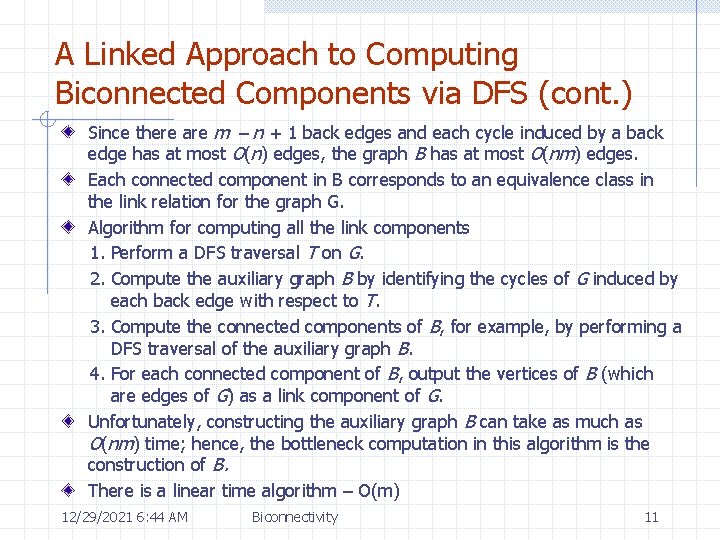 A Linked Approach to Computing Biconnected Components via DFS (cont.)

Since there are $m - n + 1$ back edges and each cycle induced by a back edge has at most $O(n)$ edges, the graph $B$ has at most $O(nm)$ edges.

Each connected component in B corresponds to an equivalence class in the link relation for the graph G.

Algorithm for computing all the link components

1. Perform a DFS traversal $T$ on $G$.

2. Compute the auxiliary graph $B$ by identifying the cycles of $G$ induced by each back edge with respect to $T$.

3. Compute the connected components of $B$, for example, by performing a DFS traversal of the auxiliary graph $B$.

4. For each connected component of $B$, output the vertices of $B$ (which are edges of $G$) as a link component of $G$.

Unfortunately, constructing the auxiliary graph $B$ can take as much as $O(nm)$ time; hence, the bottleneck computation in this algorithm is the construction of $B$.

There is a linear time algorithm – O(m)

12/29/2021 6:44 AM Biconnectivity 11